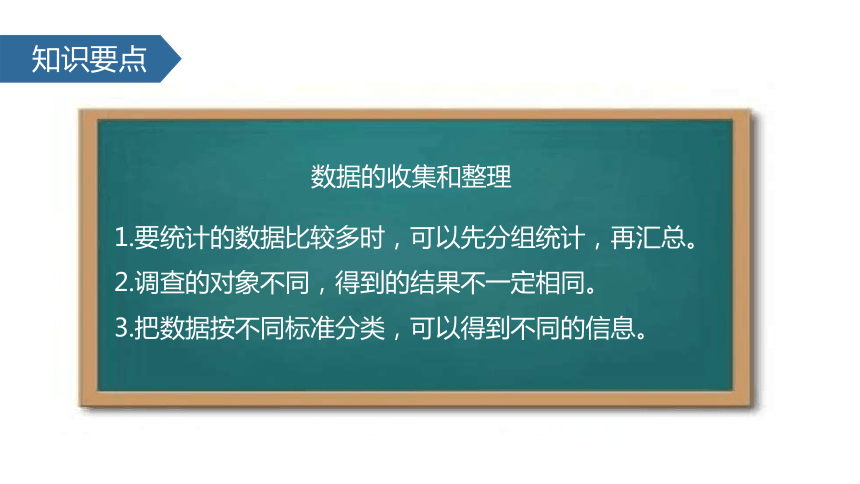 知识要点

数据的收集和整理

1.要统计的数据比较多时，可以先分组统计，再汇总。

2.调查的对象不同，得到的结果不一定相同。

3.把数据按不同标准分类，可以得到不同的信息。